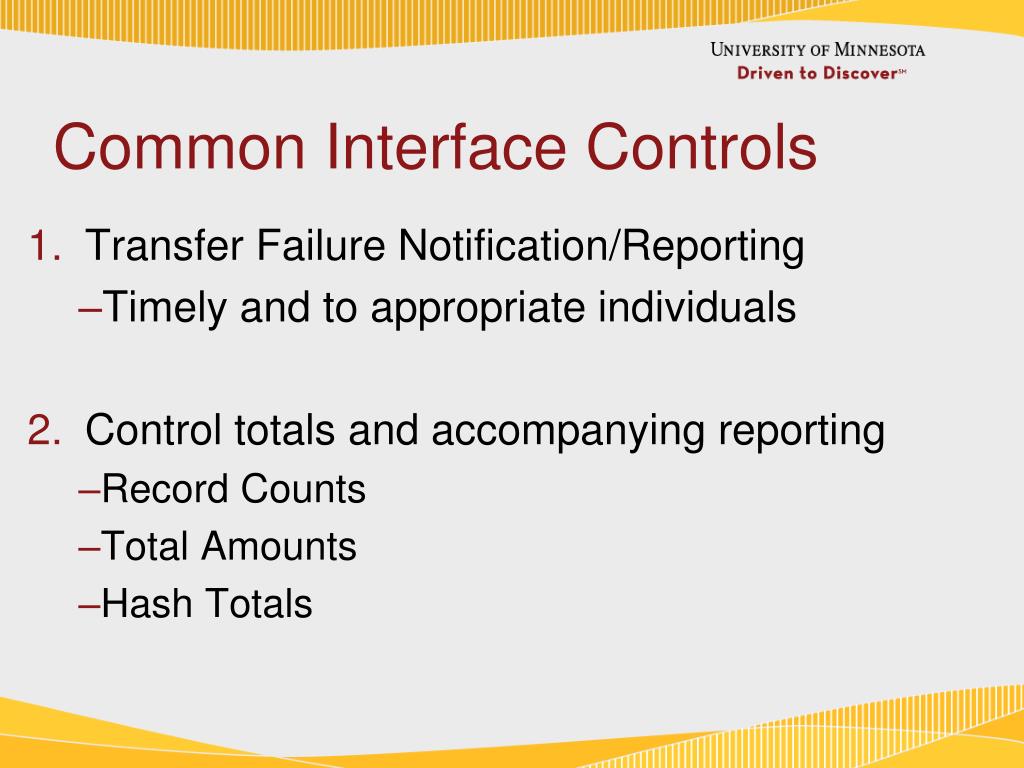 UNIVERSITY OF MINNESOTA
Driven to Discover℠

Common Interface Controls

1. Transfer Failure Notification/Reporting
–Timely and to appropriate individuals

2. Control totals and accompanying reporting
–Record Counts
–Total Amounts
–Hash Totals